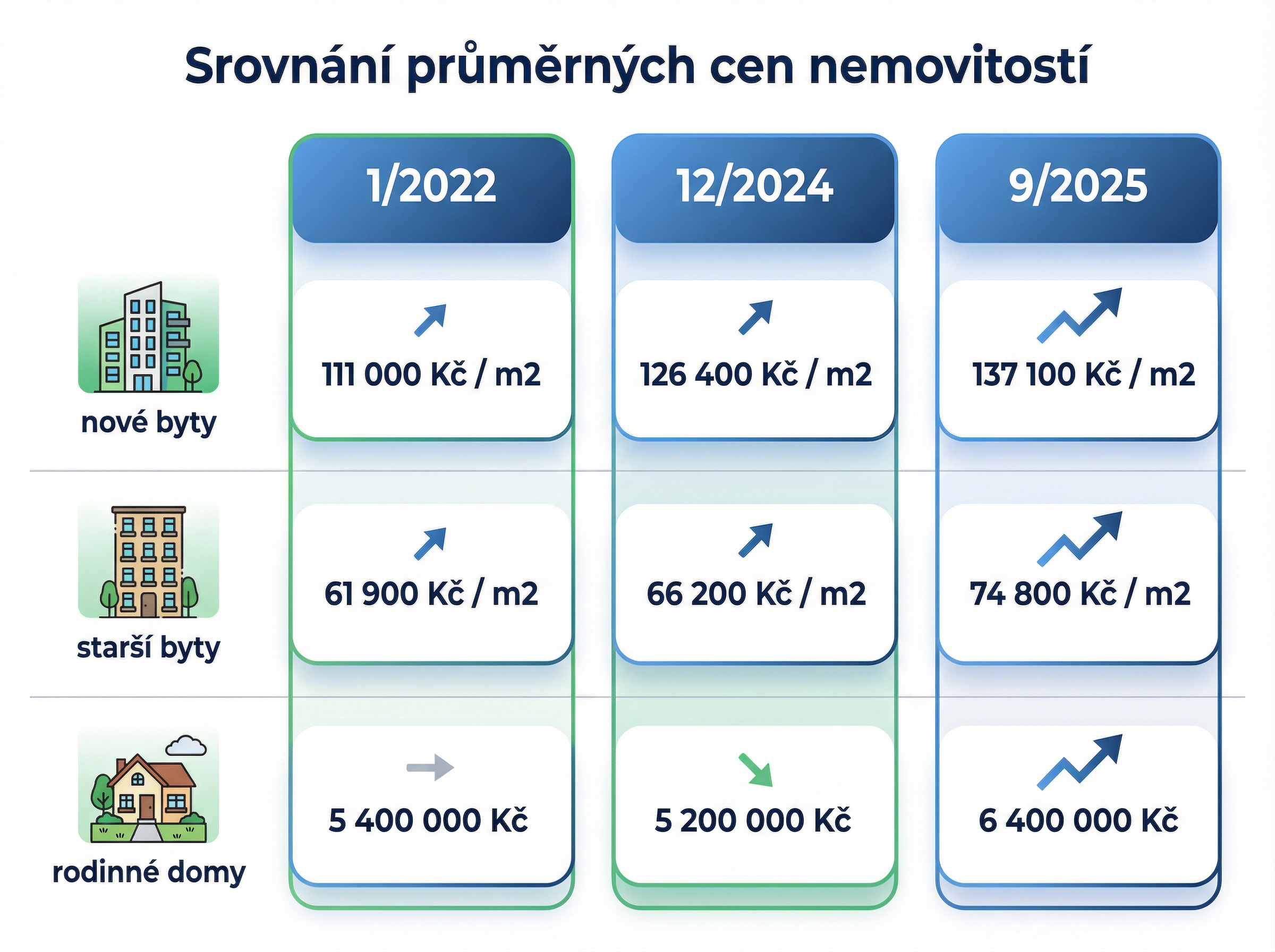 Srovnání průměrných cen nemovitostí

| | 1/2022 | 12/2024 | 9/2025 |
|---|---|---|---|
| nové byty | 111 000 Kč / m2 | 126 400 Kč / m2 | 137 100 Kč / m2 |
| starší byty | 61 900 Kč / m2 | 66 200 Kč / m2 | 74 800 Kč / m2 |
| rodinné domy | 5 400 000 Kč | 5 200 000 Kč | 6 400 000 Kč |